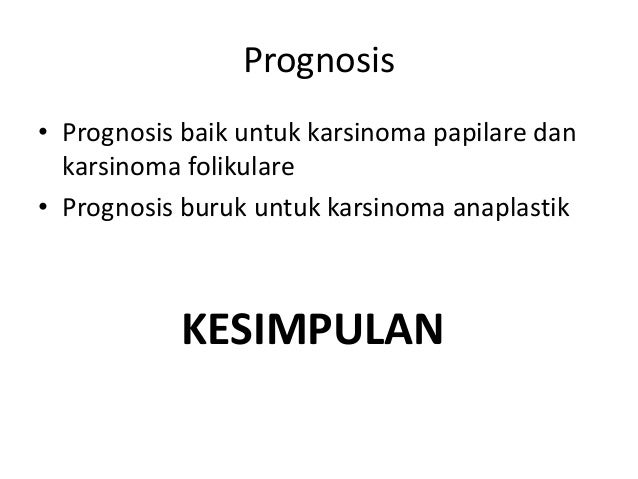 Prognosis

• Prognosis baik untuk karsinoma papilare dan karsinoma folikulare
• Prognosis buruk untuk karsinoma anaplastik

KESIMPULAN